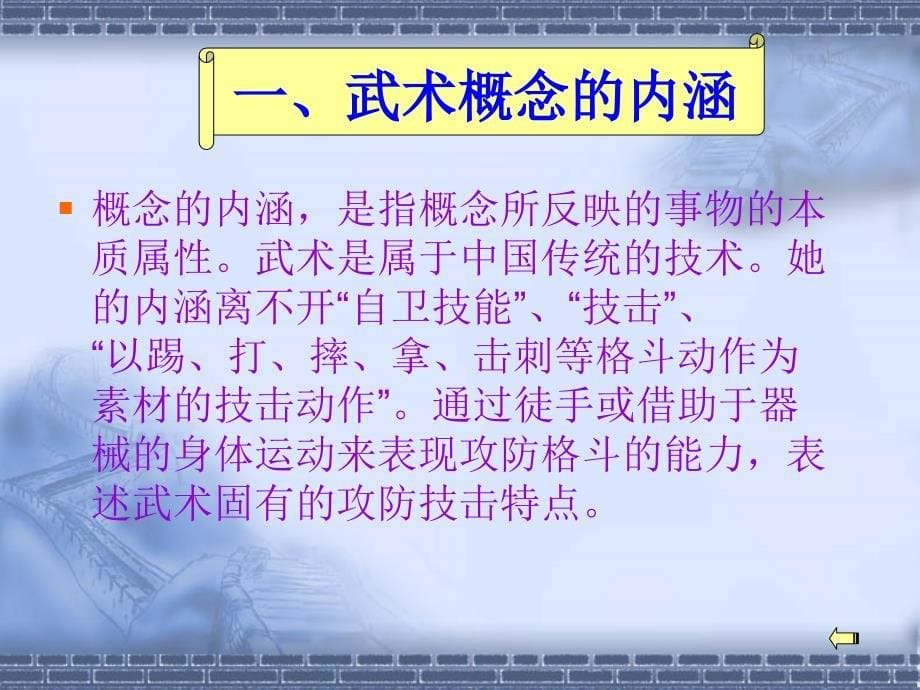 一、武术概念的内涵

概念的内涵，是指概念所反映的事物的本质属性。武术是属于中国传统的技术。她的内涵离不开“自卫技能”、“技击”、“以踢、打、摔、拿、击刺等格斗动作为素材的技击动作”。通过徒手或借助于器械的身体运动来表现攻防格斗的能力，表述武术固有的攻防技击特点。